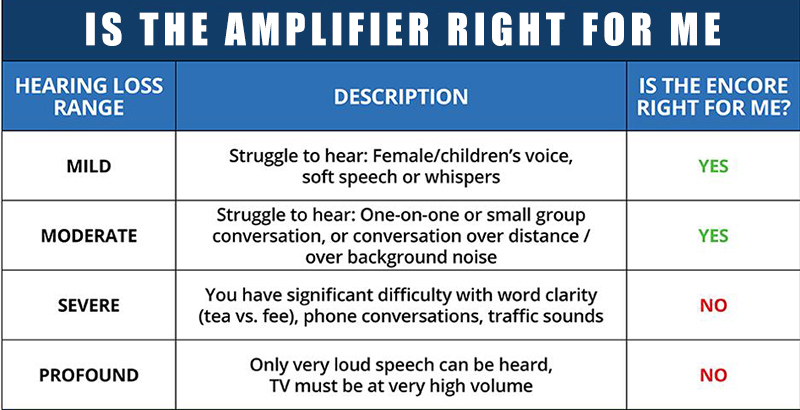 IS THE AMPLIFIER RIGHT FOR ME

| HEARING LOSS RANGE | DESCRIPTION | IS THE ENCORE RIGHT FOR ME? |
|---|---|---|
| MILD | Struggle to hear: Female/children's voice, soft speech or whispers | YES |
| MODERATE | Struggle to hear: One-on-one or small group conversation, or conversation over distance / over background noise | YES |
| SEVERE | You have significant difficulty with word clarity (tea vs. fee), phone conversations, traffic sounds | NO |
| PROFOUND | Only very loud speech can be heard, TV must be at very high volume | NO |